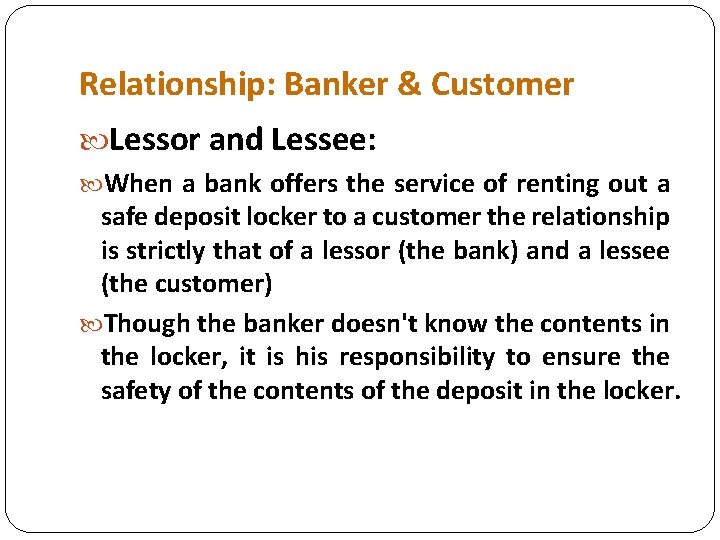 Relationship: Banker & Customer

Lessor and Lessee:

When a bank offers the service of renting out a safe deposit locker to a customer the relationship is strictly that of a lessor (the bank) and a lessee (the customer)

Though the banker doesn't know the contents in the locker, it is his responsibility to ensure the safety of the contents of the deposit in the locker.